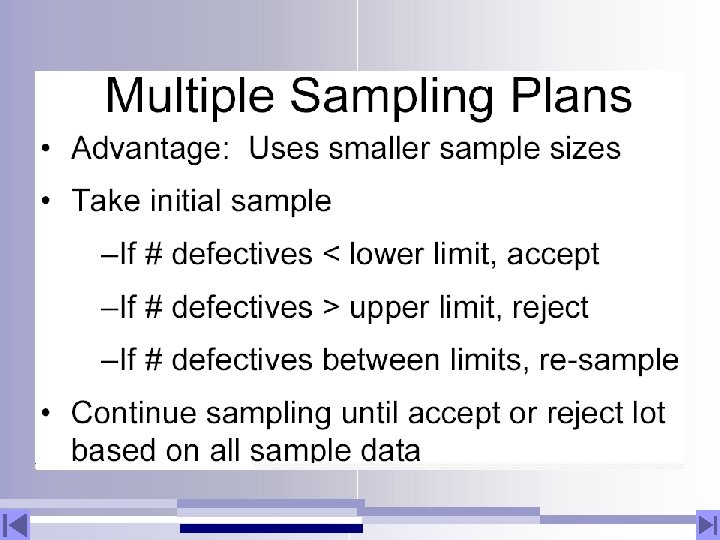 Multiple Sampling Plans

• Advantage: Uses smaller sample sizes

• Take initial sample

–If # defectives < lower limit, accept

–If # defectives > upper limit, reject

–If # defectives between limits, re-sample

• Continue sampling until accept or reject lot based on all sample data